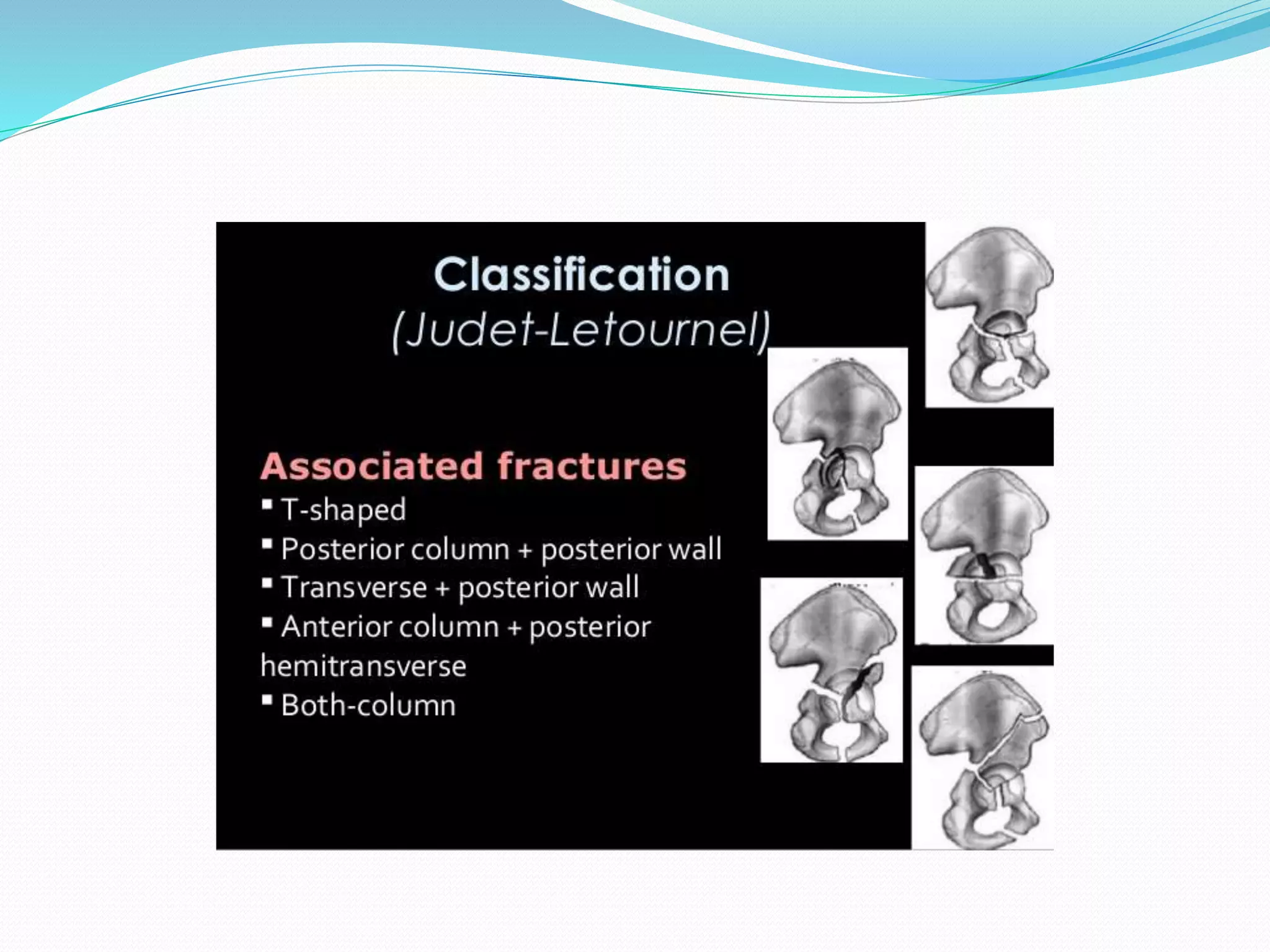 Classification
(Judet-Letournel)

Associated fractures
▪ T-shaped
▪ Posterior column + posterior wall
▪ Transverse + posterior wall
▪ Anterior column + posterior hemitransverse
▪ Both-column